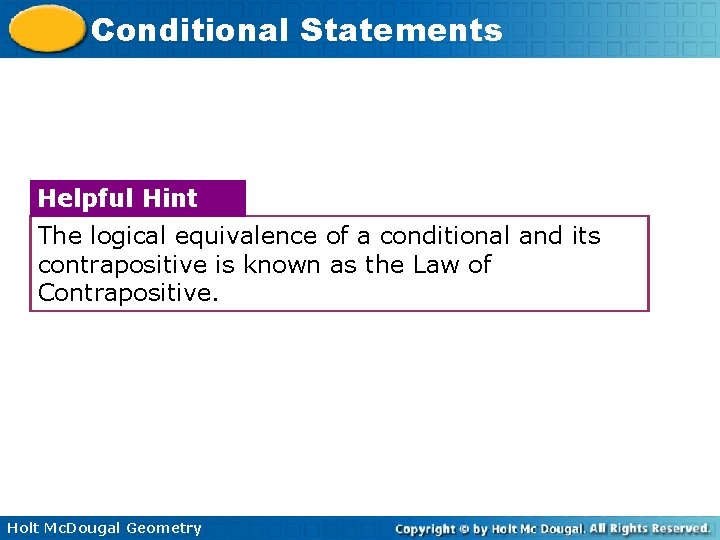 Conditional Statements

Helpful Hint

The logical equivalence of a conditional and its contrapositive is known as the Law of Contrapositive.

Holt McDougal Geometry

Copyright © by Holt Mc Dougal. All Rights Reserved.